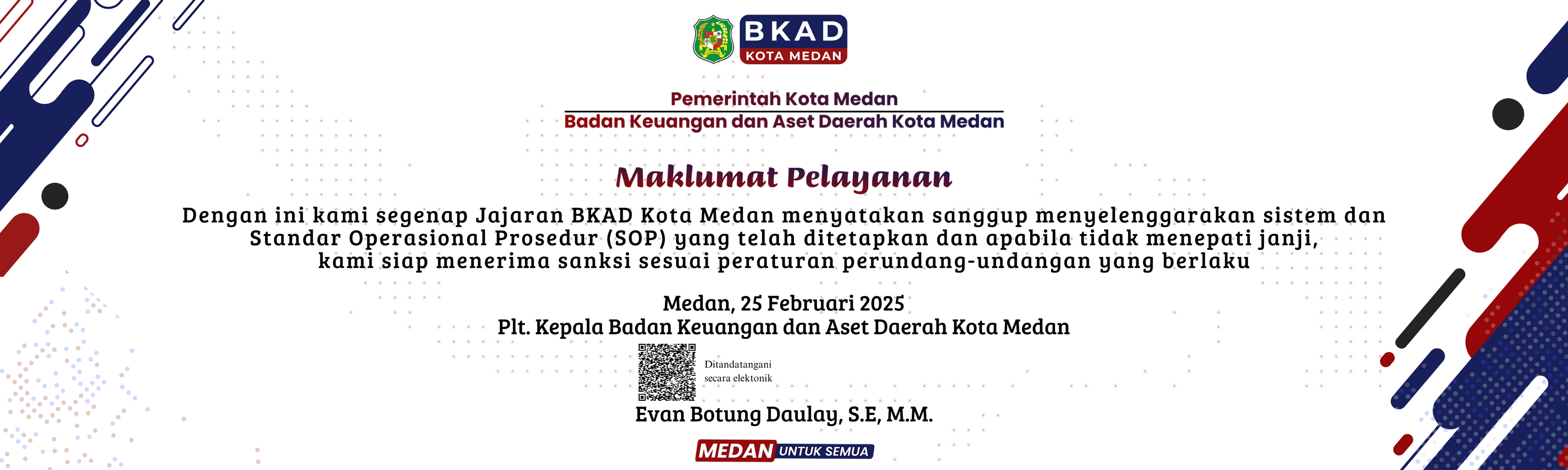 BKAD
KOTA MEDAN

Pemerintah Kota Medan
Badan Keuangan dan Aset Daerah Kota Medan

Maklumat Pelayanan

Dengan ini kami segenap Jajaran BKAD Kota Medan menyatakan sanggup menyelenggarakan sistem dan Standar Operasional Prosedur (SOP) yang telah ditetapkan dan apabila tidak menepati janji, kami siap menerima sanksi sesuai peraturan perundang-undangan yang berlaku

Medan, 25 Februari 2025
Plt. Kepala Badan Keuangan dan Aset Daerah Kota Medan

Ditandatangani secara elektonik

Evan Botung Daulay, S.E, M.M.

MEDAN UNTUK SEMUA